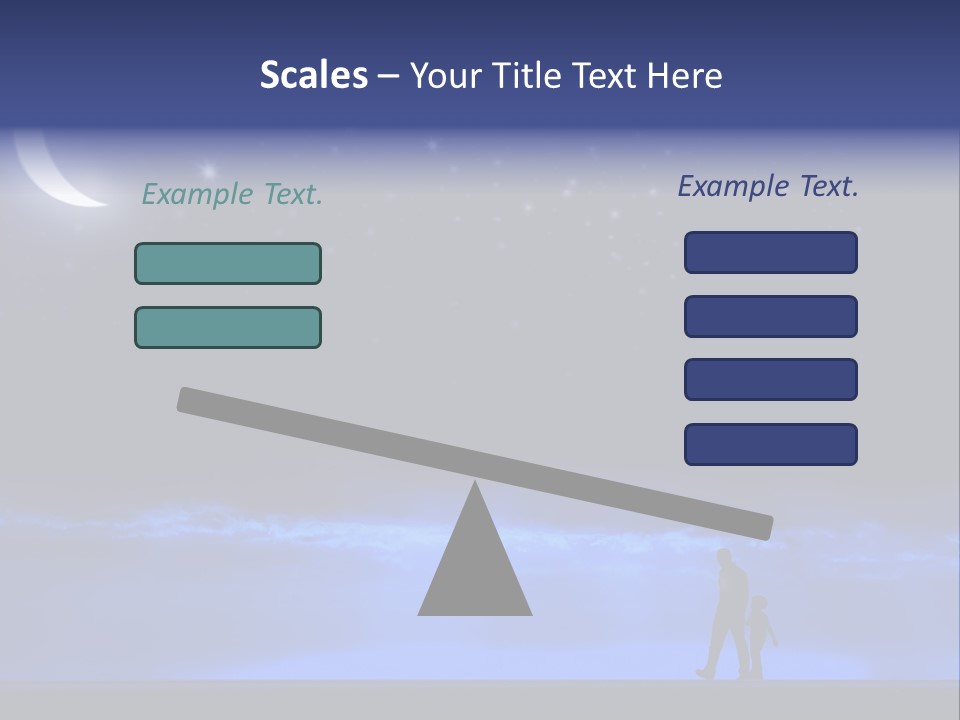 Scales – Your Title Text Here

Example Text.

Example Text.